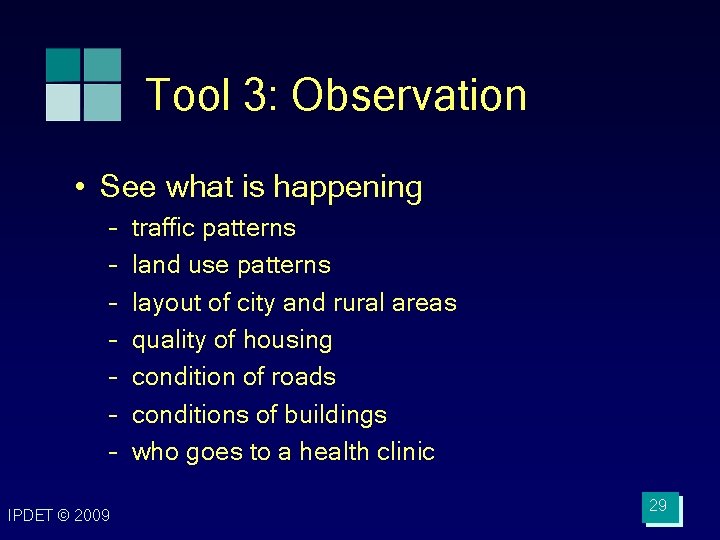 Tool 3: Observation

• See what is happening
 – traffic patterns
 – land use patterns
 – layout of city and rural areas
 – quality of housing
 – condition of roads
 – conditions of buildings
 – who goes to a health clinic

IPDET © 2009

29